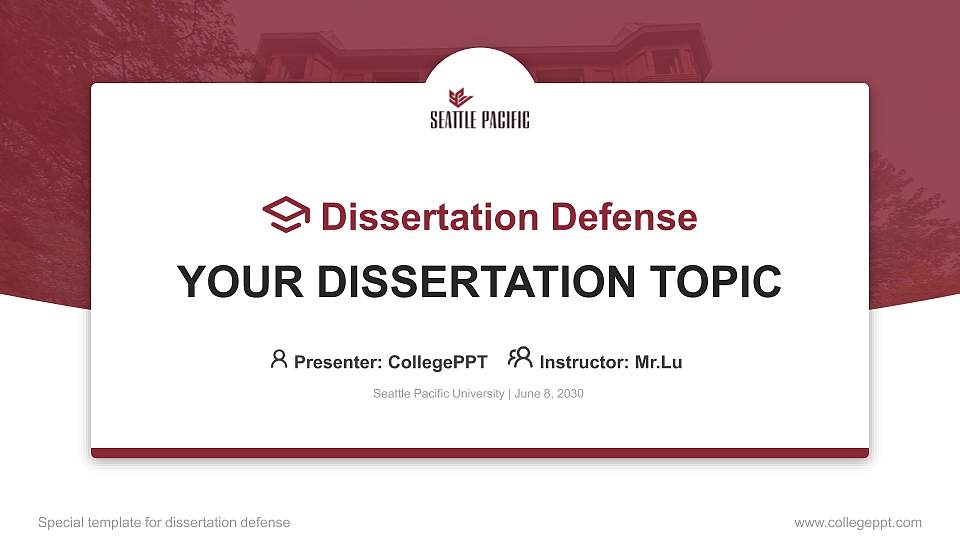 SEATTLE PACIFIC

Dissertation Defense

YOUR DISSERTATION TOPIC

Presenter: CollegePPT Instructor: Mr.Lu

Seattle Pacific University | June 8, 2030

Special template for dissertation defense

www.collegeppt.com